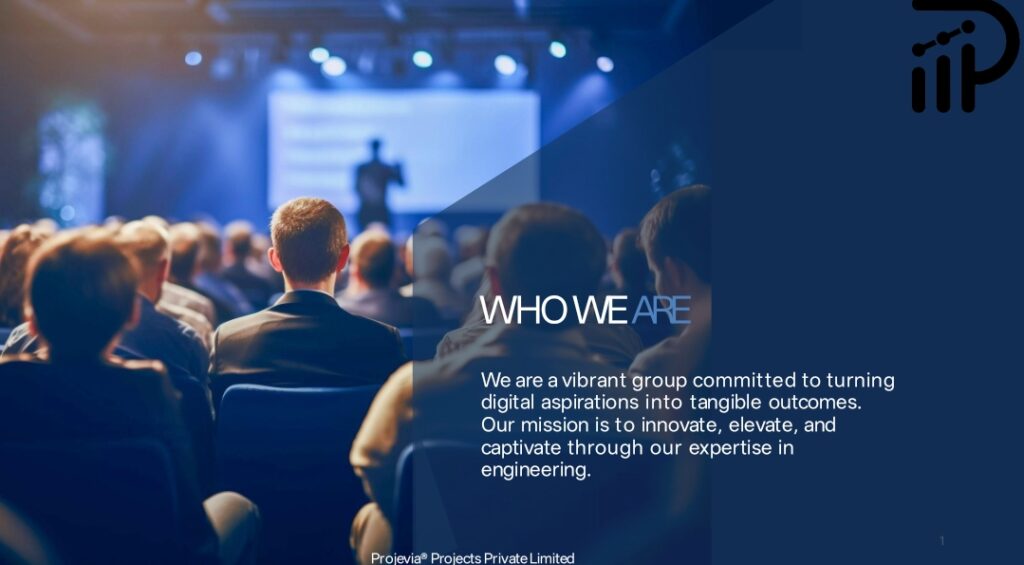 WHO WE ARE

We are a vibrant group committed to turning digital aspirations into tangible outcomes. Our mission is to innovate, elevate, and captivate through our expertise in engineering.

1

Projevia® Projects Private Limited